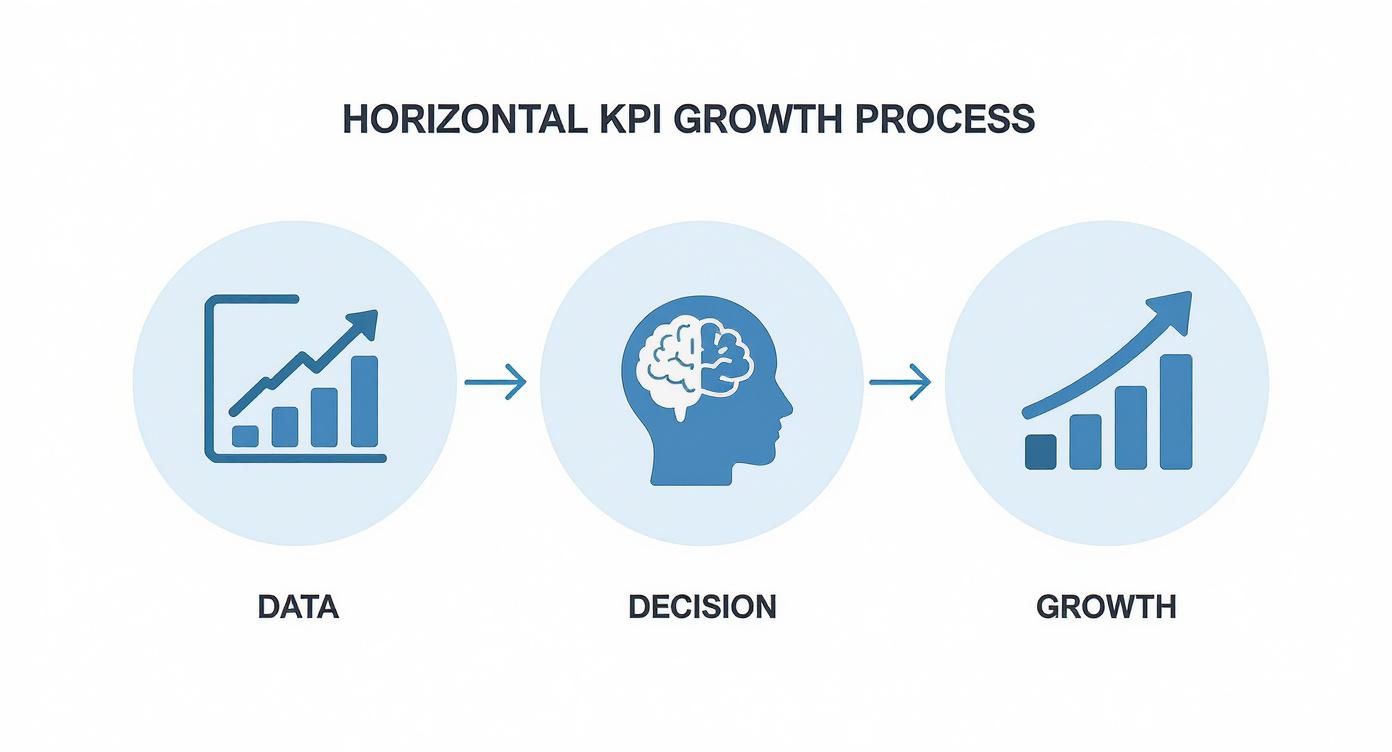 HORIZONTAL KPI GROWTH PROCESS

DATA

DECISION

GROWTH